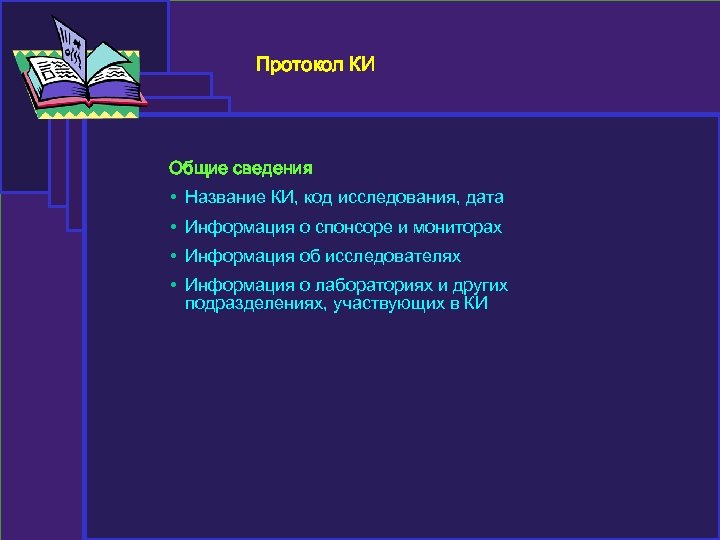 Протокол КИ

Общие сведения

• Название КИ, код исследования, дата
• Информация о спонсоре и мониторах
• Информация об исследователях
• Информация о лабораториях и других подразделениях, участвующих в КИ